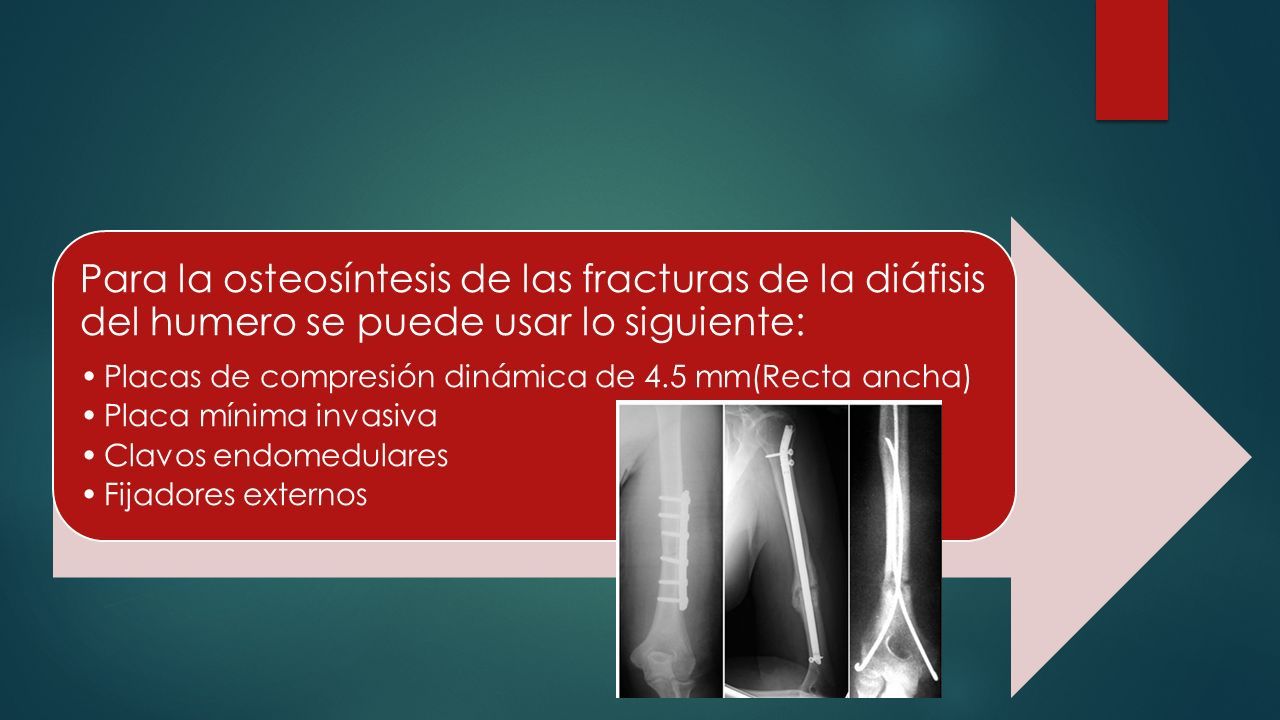 Para la osteosíntesis de las fracturas de la diáfisis del humero se puede usar lo siguiente:

• Placas de compresión dinámica de 4.5 mm(Recta ancha)
• Placa mínima invasiva
• Clavos endomedulares
• Fijadores externos